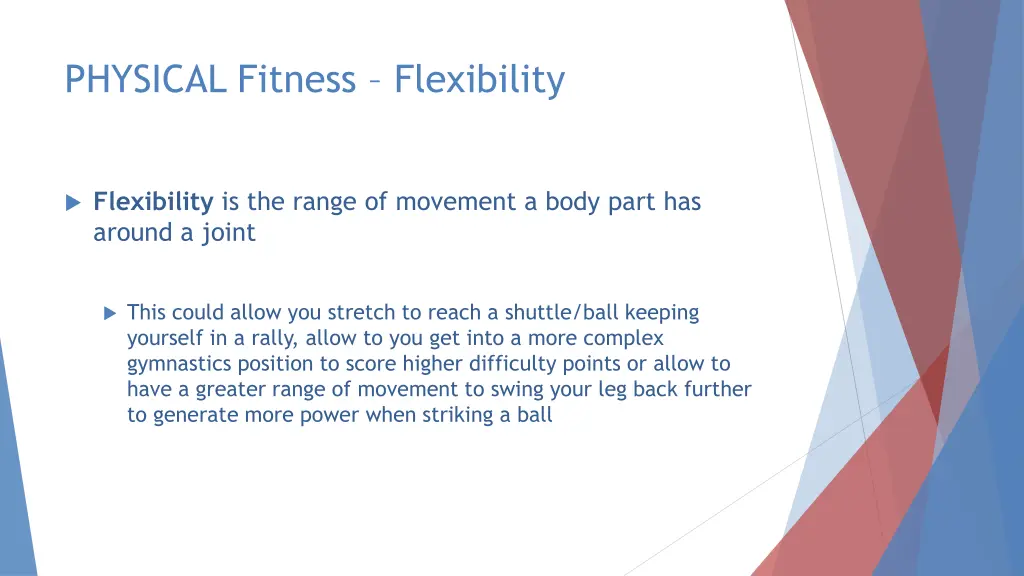 PHYSICAL Fitness – Flexibility

Flexibility is the range of movement a body part has around a joint

This could allow you stretch to reach a shuttle/ball keeping yourself in a rally, allow to you get into a more complex gymnastics position to score higher difficulty points or allow to have a greater range of movement to swing your leg back further to generate more power when striking a ball